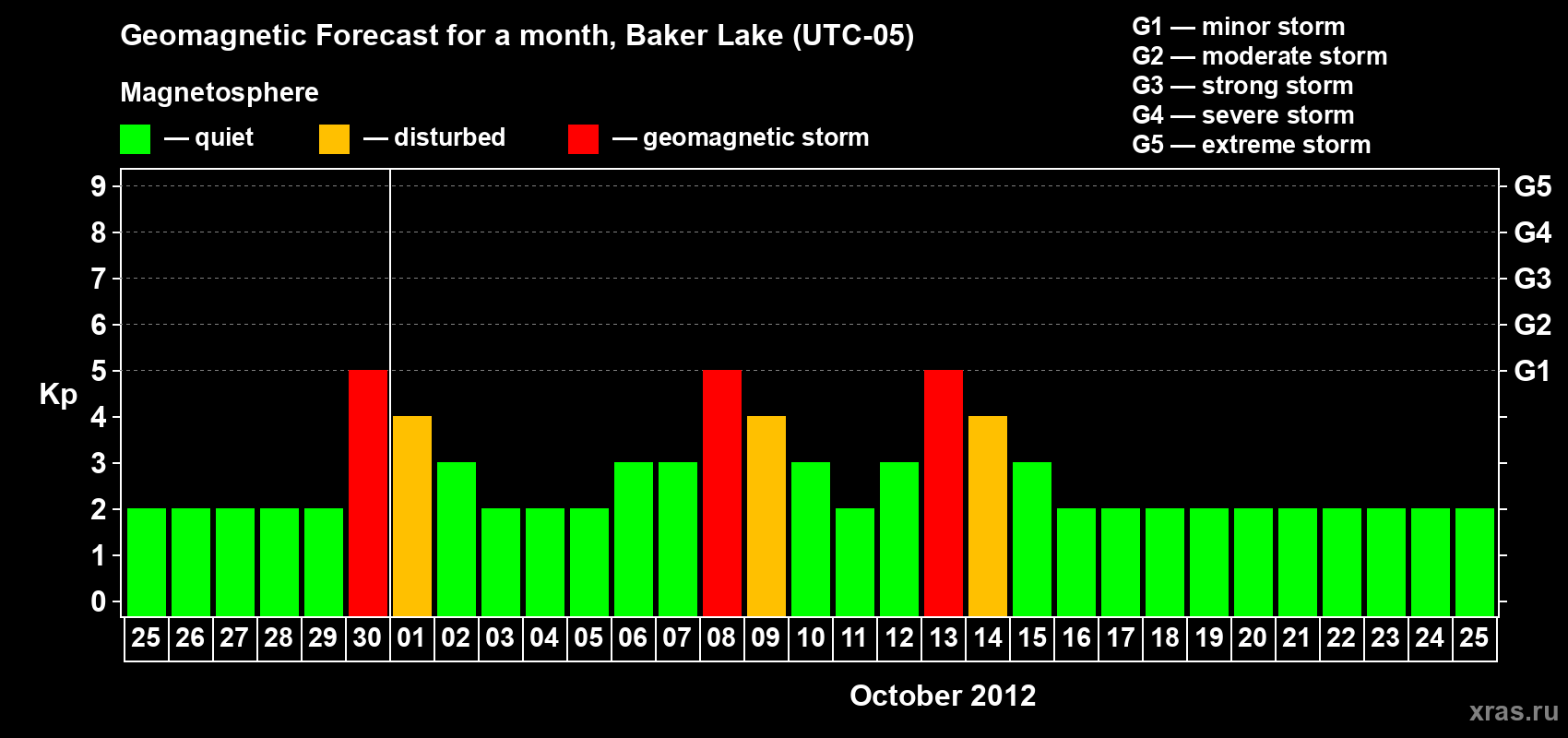 Geomagnetic Forecast for a month, Baker Lake (UTC-05)

Magnetosphere

— quiet — disturbed — geomagnetic storm

G1 — minor storm
G2 — moderate storm
G3 — strong storm
G4 — severe storm
G5 — extreme storm

Kp

9 8 7 6 5 4 3 2 1 0

G5 G4 G3 G2 G1

25 26 27 28 29 30 01 02 03 04 05 06 07 08 09 10 11 12 13 14 15 16 17 18 19 20 21 22 23 24 25

October 2012

xras.ru